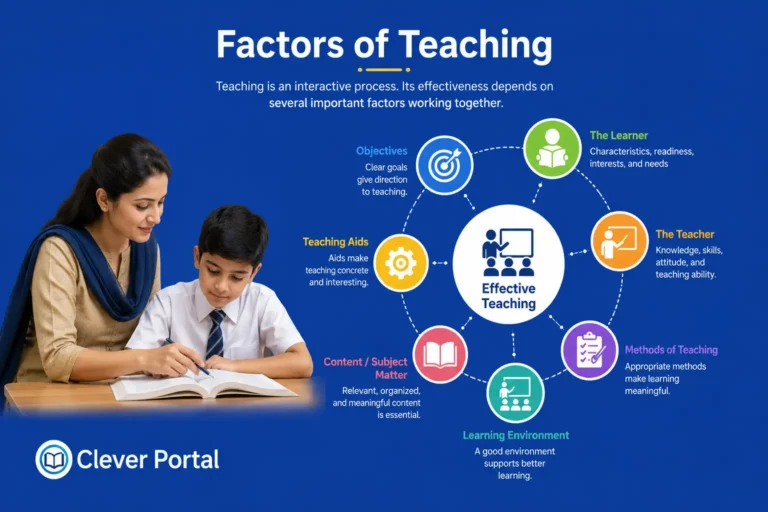 Factors of Teaching

Teaching is an interactive process. Its effectiveness depends on several important factors working together.

Objectives
Clear goals give direction to teaching.

The Learner
Characteristics, readiness, interests, and needs

Teaching Aids
Aids make teaching concrete and interesting.

Effective Teaching

The Teacher
Knowledge, skills, attitude, and teaching ability.

Content / Subject Matter
Relevant, organized, and meaningful content is essential.

Methods of Teaching
Appropriate methods make learning meaningful.

Learning Environment
A good environment supports better learning.

Clever Portal